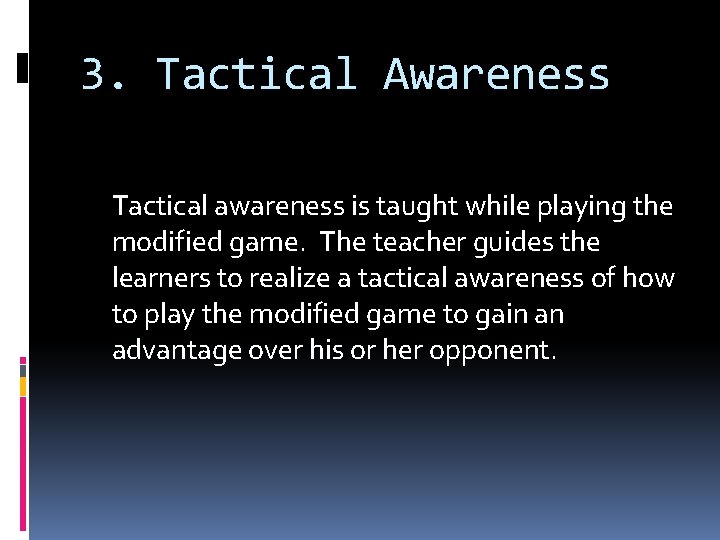 3. Tactical Awareness

Tactical awareness is taught while playing the modified game.  The teacher guides the learners to realize a tactical awareness of how to play the modified game to gain an advantage over his or her opponent.